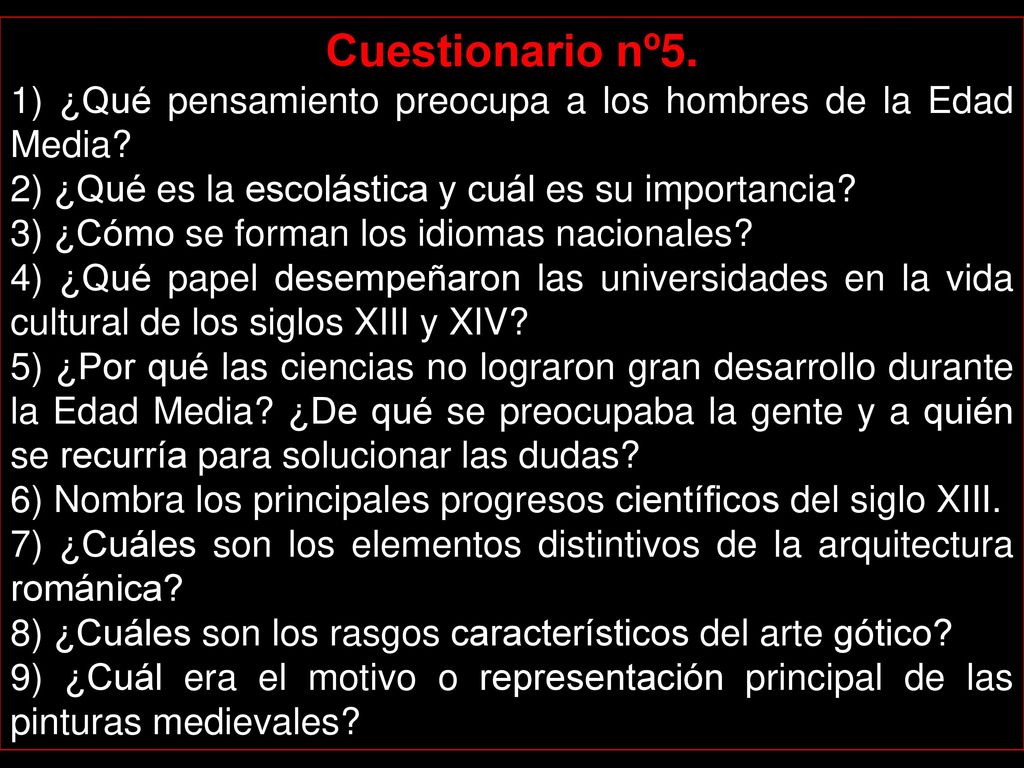 Cuestionario nº5.

1) ¿Qué pensamiento preocupa a los hombres de la Edad Media?
2) ¿Qué es la escolástica y cuál es su importancia?
3) ¿Cómo se forman los idiomas nacionales?
4) ¿Qué papel desempeñaron las universidades en la vida cultural de los siglos XIII y XIV?
5) ¿Por qué las ciencias no lograron gran desarrollo durante la Edad Media? ¿De qué se preocupaba la gente y a quién se recurría para solucionar las dudas?
6) Nombra los principales progresos científicos del siglo XIII.
7) ¿Cuáles son los elementos distintivos de la arquitectura románica?
8) ¿Cuáles son los rasgos característicos del arte gótico?
9) ¿Cuál era el motivo o representación principal de las pinturas medievales?